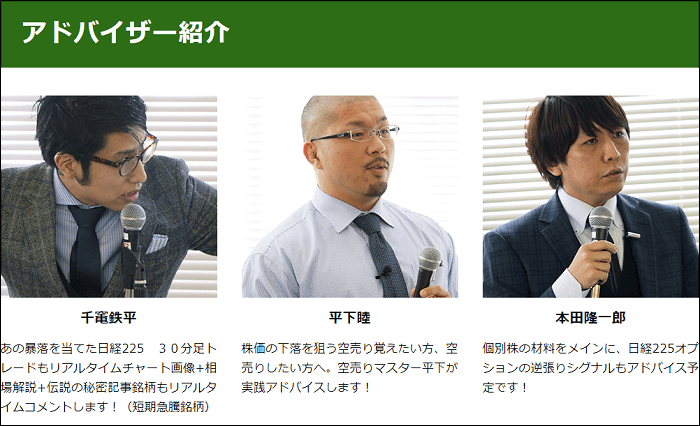 アドバイザー紹介

千竃鉄平

あの暴落を当てた日経225　３０分足トレードもリアルタイムチャート画像+相場解説+伝説の秘密記事銘柄もリアルタイムコメントします！（短期急騰銘柄）

平下睦

株価の下落を狙う空売り覚えたい方、空売りしたい方へ。空売りマスター平下が実践アドバイスします！

本田隆一郎

個別株の材料をメインに、日経225オプションの逆張りシグナルもアドバイス予定です！